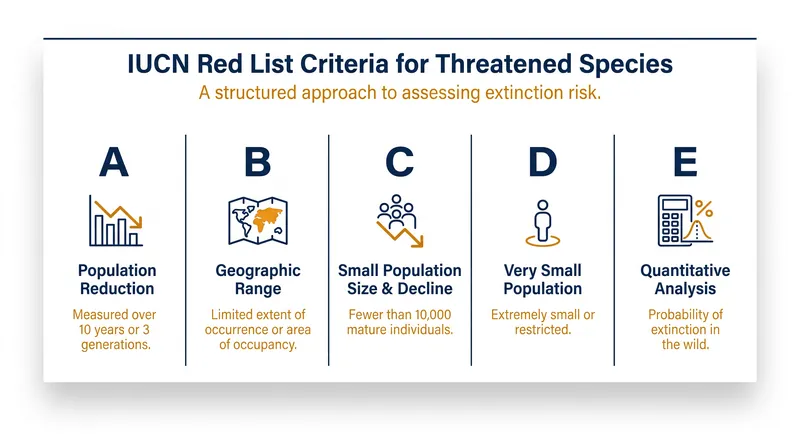 IUCN Red List Criteria for Threatened Species

A structured approach to assessing extinction risk.

A

Population Reduction

Measured over 10 years or 3 generations.

B

Geographic Range

Limited extent of occurrence or area of occupancy.

C

Small Population Size & Decline

Fewer than 10,000 mature individuals.

D

Very Small Population

Extremely small or restricted.

E

%

Quantitative Analysis

Probability of extinction in the wild.